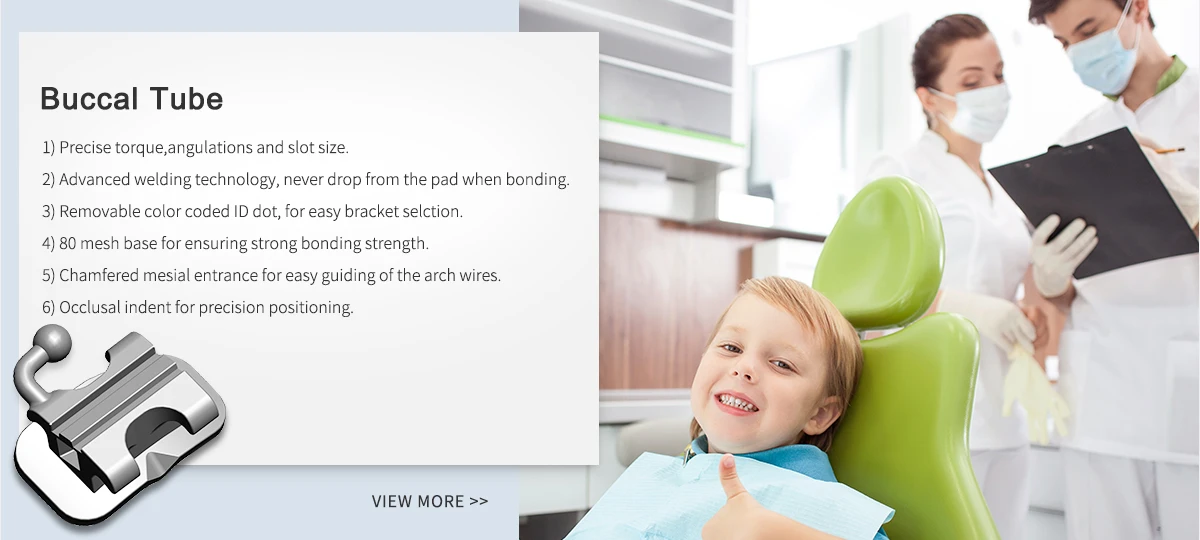 Buccal Tube

1) Precise torque,angulations and slot size.

2) Advanced welding technology, never drop from the pad when bonding.

3) Removable color coded ID dot, for easy bracket selction.

4) 80 mesh base for ensuring strong bonding strength.

5) Chamfered mesial entrance for easy guiding of the arch wires.

6) Occlusal indent for precision positioning.

VIEW MORE >>